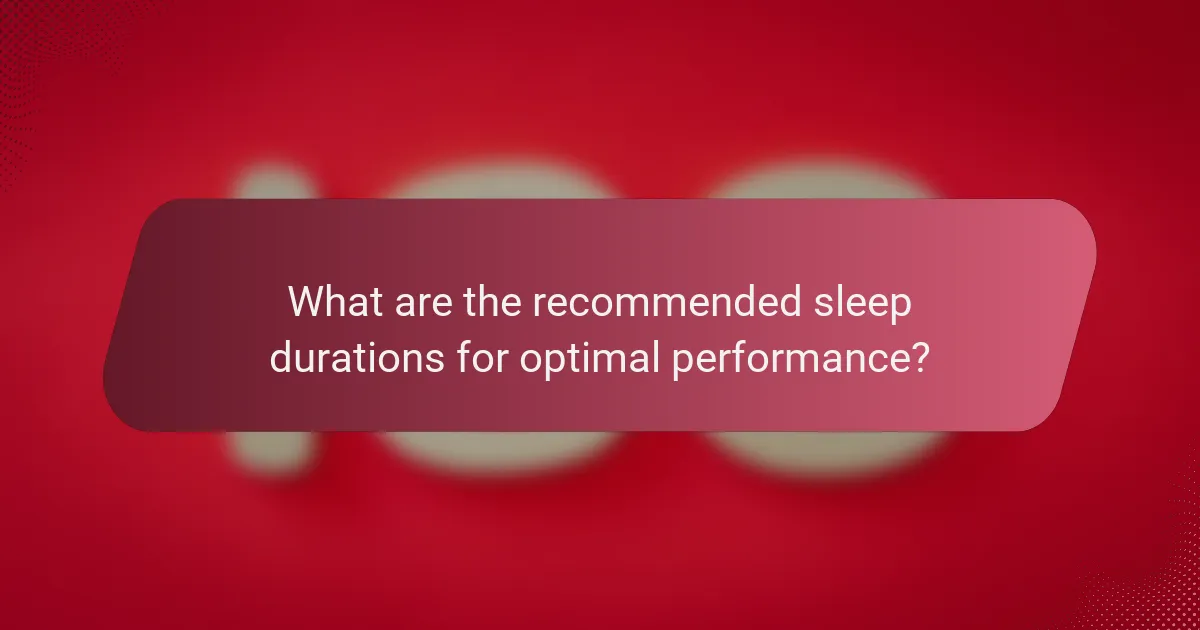 What are the recommended sleep durations for optimal performance?